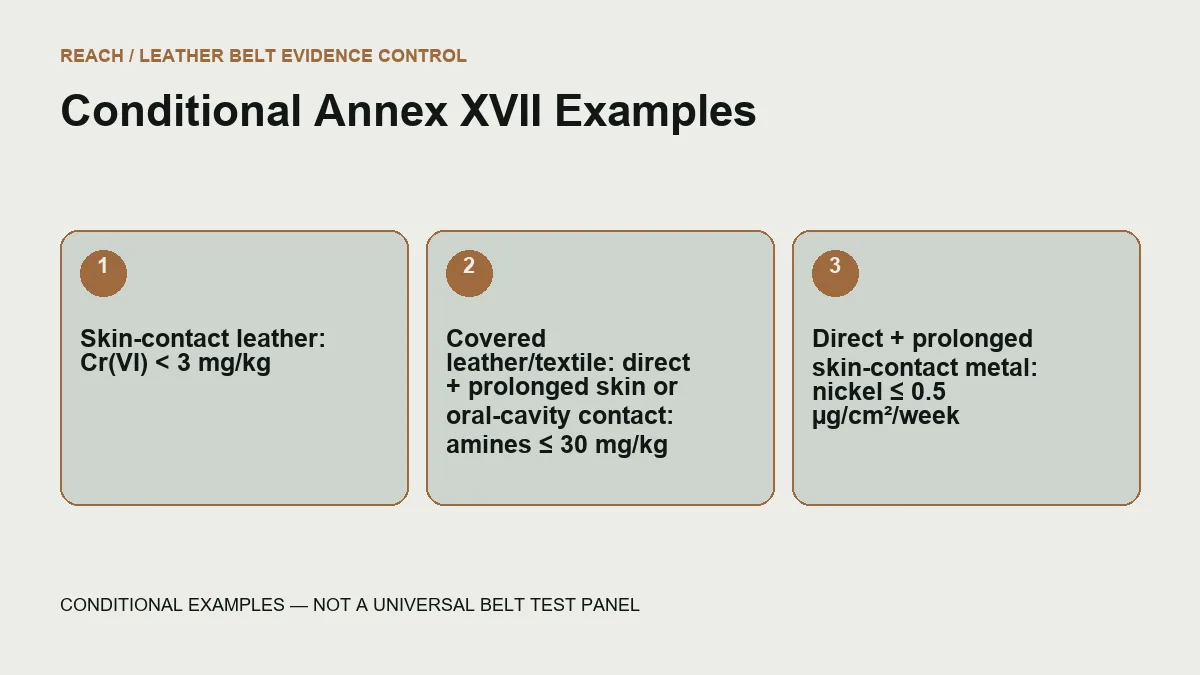 REACH / LEATHER BELT EVIDENCE CONTROL

Conditional Annex XVII Examples

1

Skin-contact leather: Cr(VI) < 3 mg/kg

2

Covered leather/textile: direct + prolonged skin or oral-cavity contact: amines ≤ 30 mg/kg

3

Direct + prolonged skin-contact metal: nickel ≤ 0.5 µg/cm²/week

CONDITIONAL EXAMPLES — NOT A UNIVERSAL BELT TEST PANEL